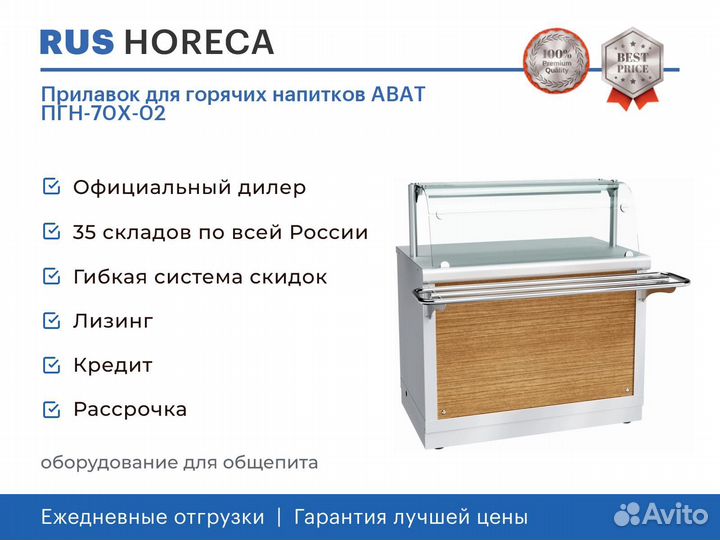 RUS HORECA

100% Premium Quality

BEST PRICE

Прилавок для горячих напитков ABAT ПГН-70Х-02

Официальный дилер

35 складов по всей России

Гибкая система скидок

Лизинг

Кредит

Рассрочка

оборудование для общепита

Ежедневные отгрузки | Гарантия лучшей цены

Avito